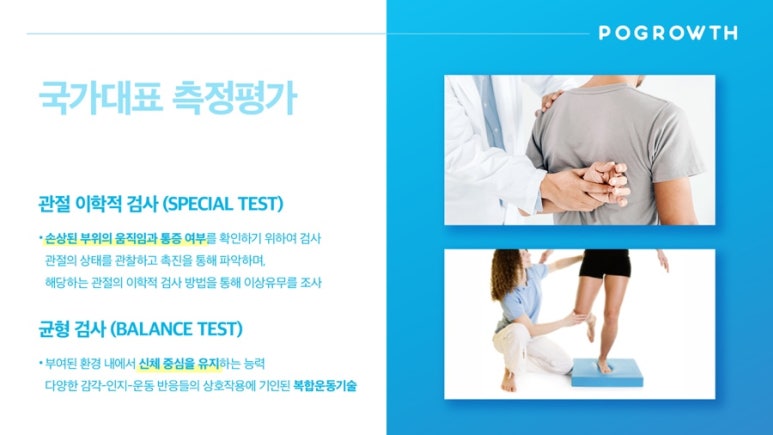 POGROWTH

국가대표 측정평가

관절 이학적 검사 (SPECIAL TEST)

• 손상된 부위의 움직임과 통증 여부를 확인하기 위하여 검사 관절의 상태를 관찰하고 촉진을 통해 파악하며, 해당하는 관절의 이학적 검사 방법을 통해 이상유무를 조사

균형 검사 (BALANCE TEST)

• 부여된 환경 내에서 신체 중심을 유지하는 능력 다양한 감각-인지-운동 반응들의 상호작용에 기인된 복합운동기술